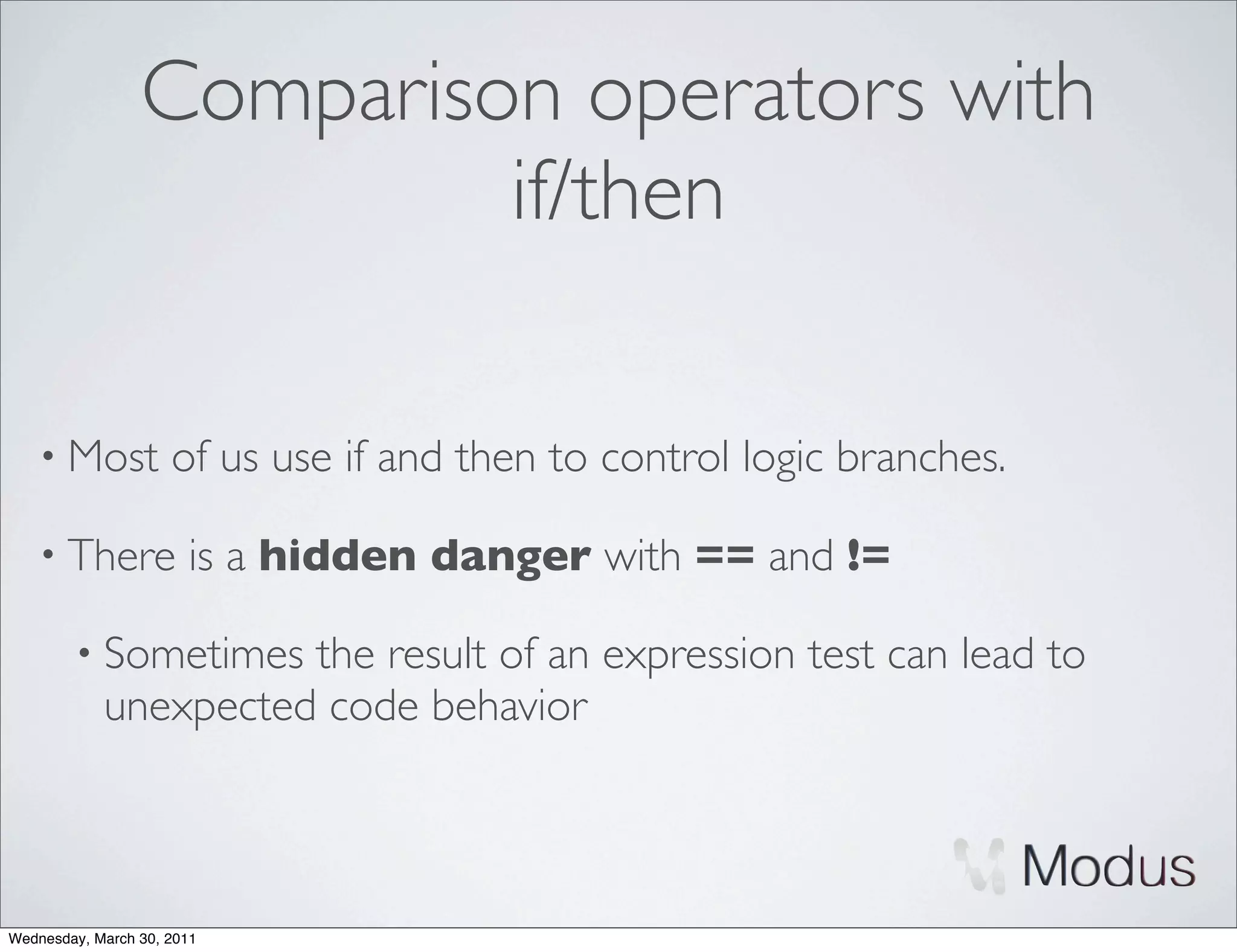 Comparison operators with if/then

• Most of us use if and then to control logic branches.

• There is a **hidden danger** with **==** and **!=**

• Sometimes the result of an expression test can lead to unexpected code behavior

Modus

Wednesday, March 30, 2011